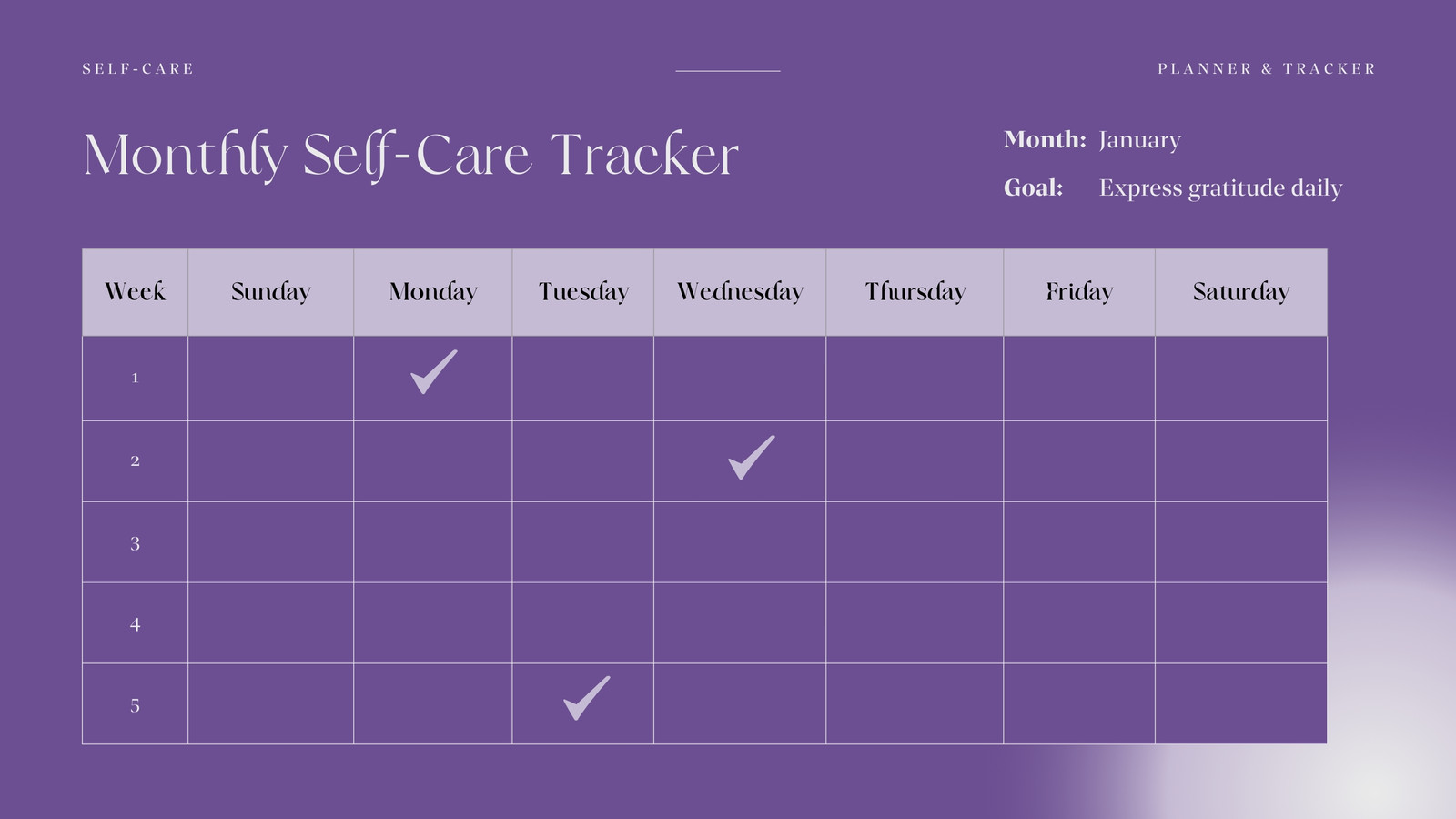 SELF-CARE

PLANNER & TRACKER

Monthly Self-Care Tracker

Month: January

Goal: Express gratitude daily

| Week | Sunday | Monday | Tuesday | Wednesday | Thursday | Friday | Saturday |
|---|---|---|---|---|---|---|---|
| 1 | | ✓ | | | | | |
| 2 | | | | ✓ | | | |
| 3 | | | | | | | |
| 4 | | | | | | | |
| 5 | | | ✓ | | | | |